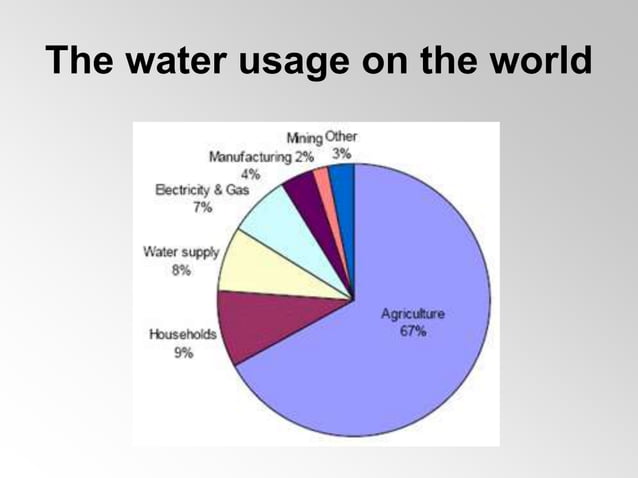 The water usage on the world

Mining 2%
Other 3%
Manufacturing 4%
Electricity & Gas 7%
Water supply 8%
Households 9%
Agriculture 67%